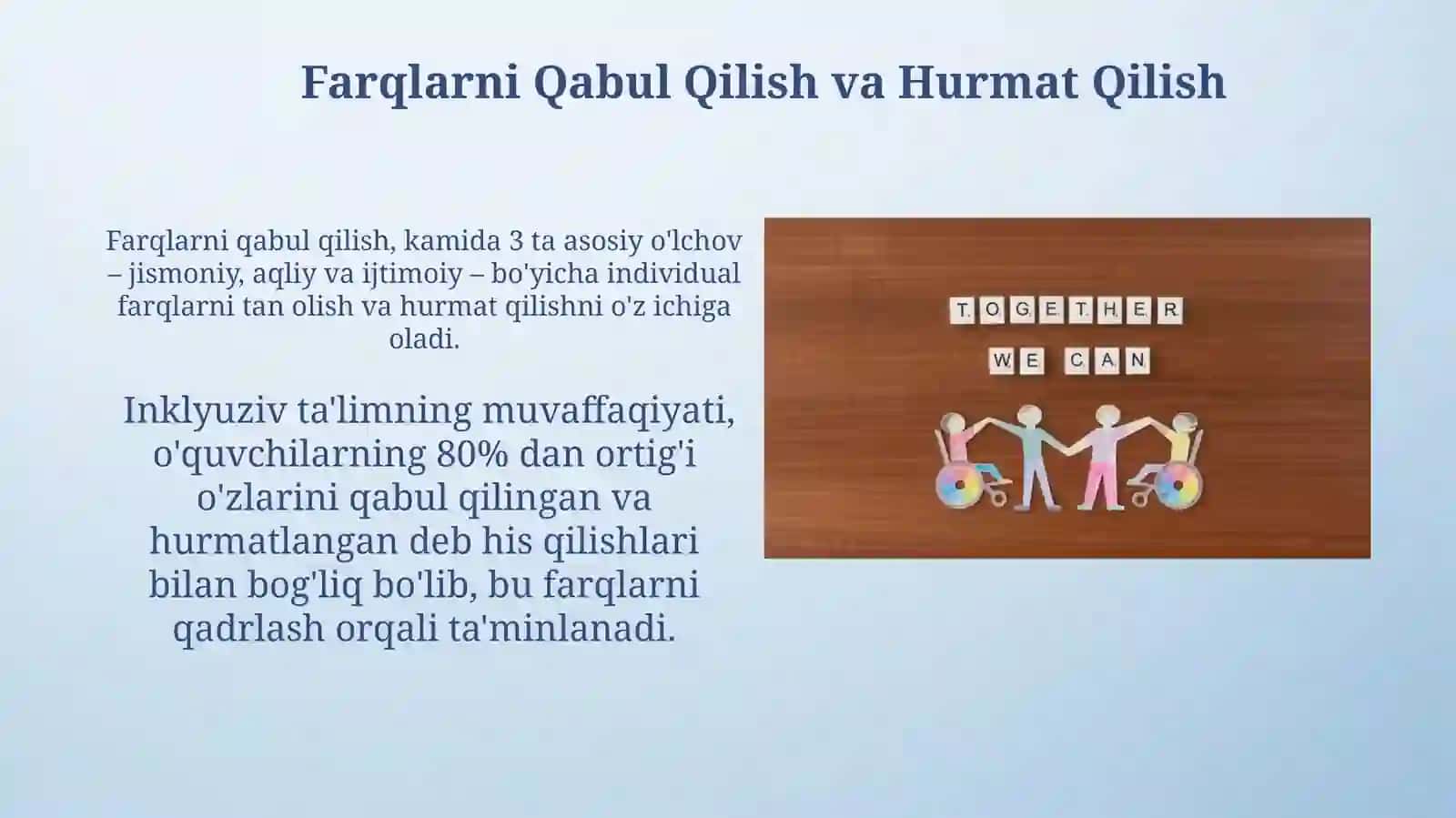 Farqlarni Qabul Qilish va Hurmat Qilish

Farqlarni qabul qilish, kamida 3 ta asosiy o'lchov – jismoniy, aqliy va ijtimoiy – bo'yicha individual farqlarni tan olish va hurmat qilishni o'z ichiga oladi.

Inklyuziv ta'limning muvaffaqiyati, o'quvchilarning 80% dan ortig'i o'zlarini qabul qilingan va hurmatlangan deb his qilishlari bilan bog'liq bo'lib, bu farqlarni qadrlash orqali ta'minlanadi.

TOGETHER

WE CAN